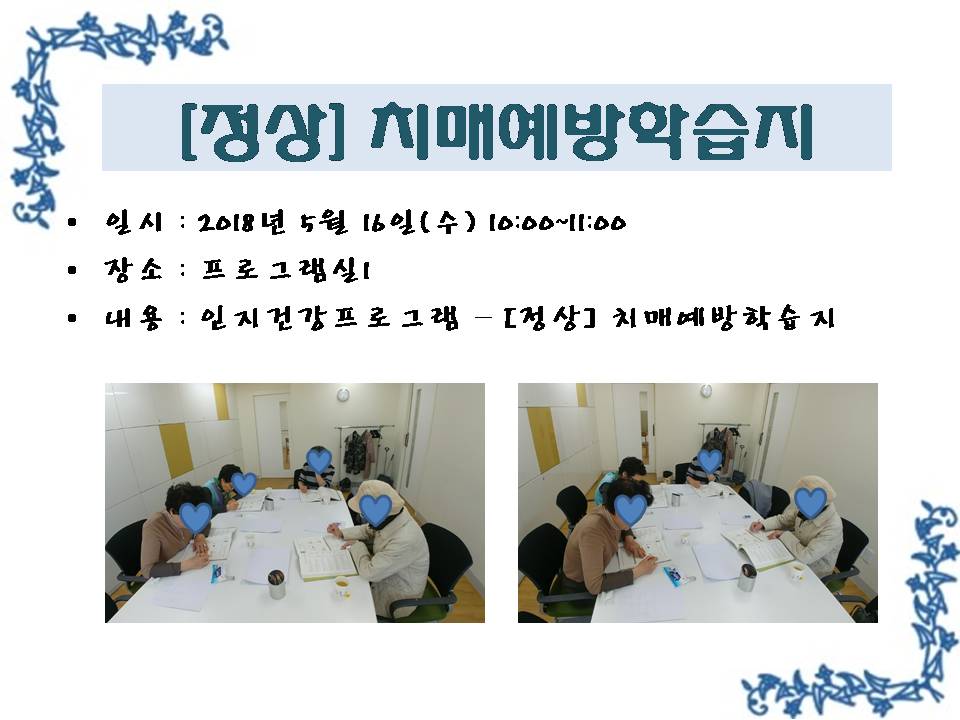 [정상] 치매예방학습지

• 일시 : 2018년 5월 16일(수) 10:00~11:00
• 장소 : 프로그램실1
• 내용 : 인지건강프로그램 – [정상] 치매예방학습지